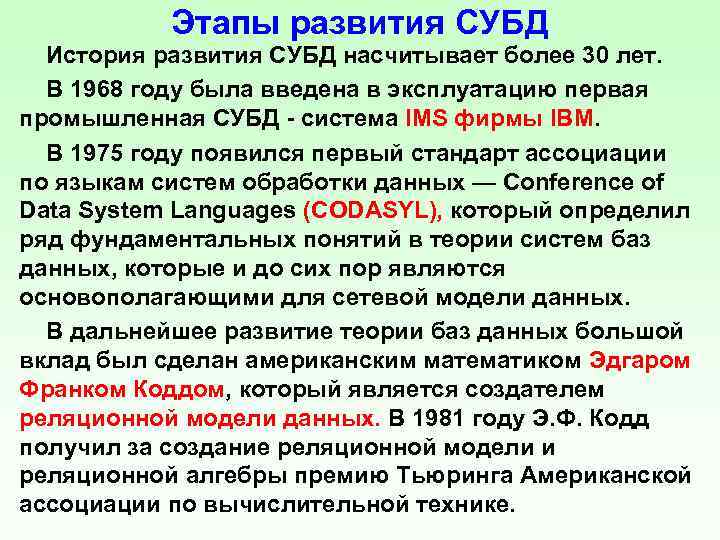 Этапы развития СУБД

История развития СУБД насчитывает более 30 лет.

В 1968 году была введена в эксплуатацию первая промышленная СУБД - система IMS фирмы IBM.

В 1975 году появился первый стандарт ассоциации по языкам систем обработки данных — Conference of Data System Languages (CODASYL), который определил ряд фундаментальных понятий в теории систем баз данных, которые и до сих пор являются основополагающими для сетевой модели данных.

В дальнейшее развитие теории баз данных большой вклад был сделан американским математиком Эдгаром Франком Коддом, который является создателем реляционной модели данных. В 1981 году Э.Ф. Кодд получил за создание реляционной модели и реляционной алгебры премию Тьюринга Американской ассоциации по вычислительной технике.